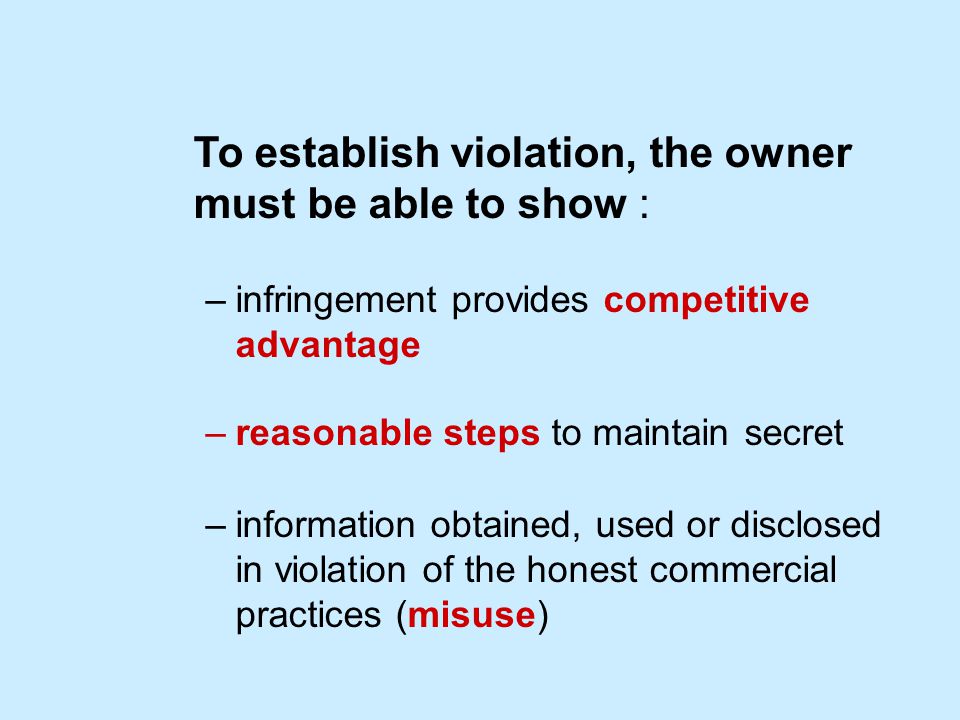 To establish violation, the owner must be able to show :

– infringement provides competitive advantage

– reasonable steps to maintain secret

– information obtained, used or disclosed in violation of the honest commercial practices (misuse)